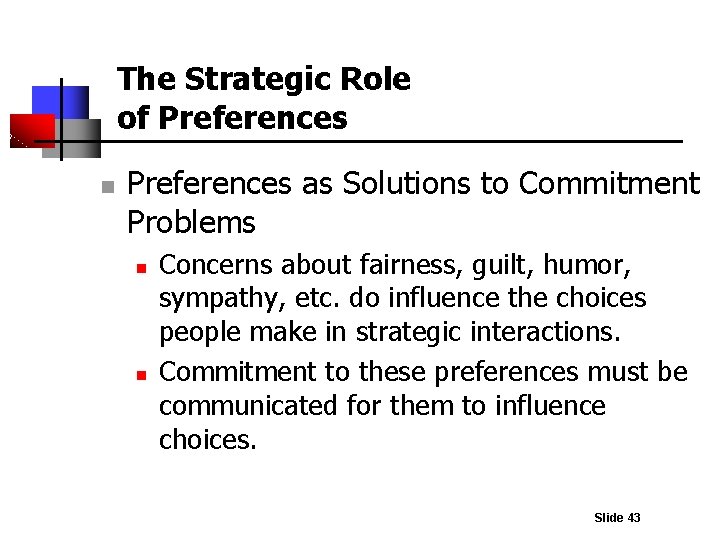 The Strategic Role of Preferences

Preferences as Solutions to Commitment Problems

Concerns about fairness, guilt, humor, sympathy, etc. do influence the choices people make in strategic interactions.

Commitment to these preferences must be communicated for them to influence choices.

Slide 43